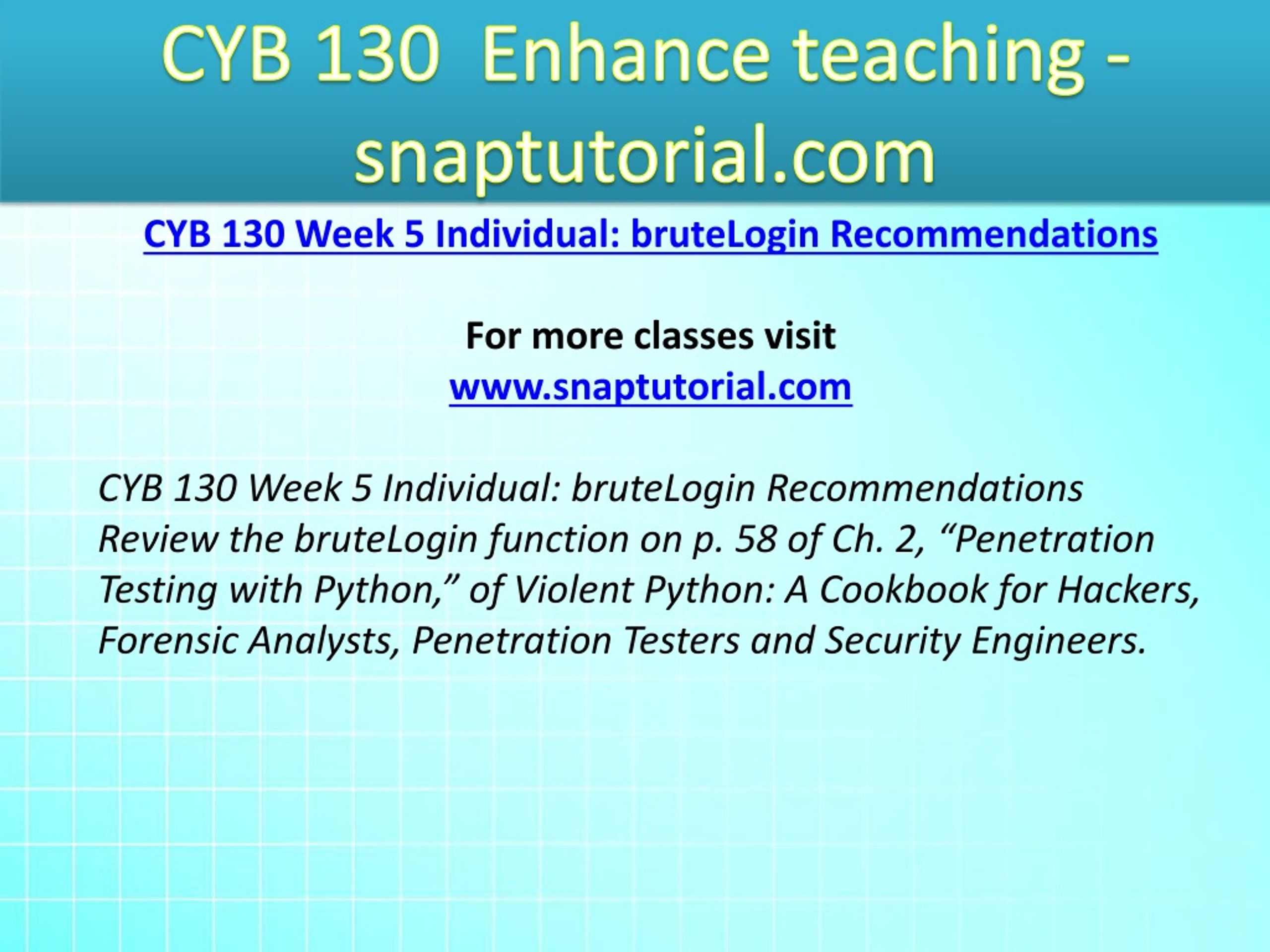 CYB 130 Enhance teaching - snaptutorial.com

CYB 130 Week 5 Individual: bruteLogin Recommendations

For more classes visit
www.snaptutorial.com

CYB 130 Week 5 Individual: bruteLogin Recommendations
Review the bruteLogin function on p. 58 of Ch. 2, “Penetration Testing with Python,” of Violent Python: A Cookbook for Hackers, Forensic Analysts, Penetration Testers and Security Engineers.